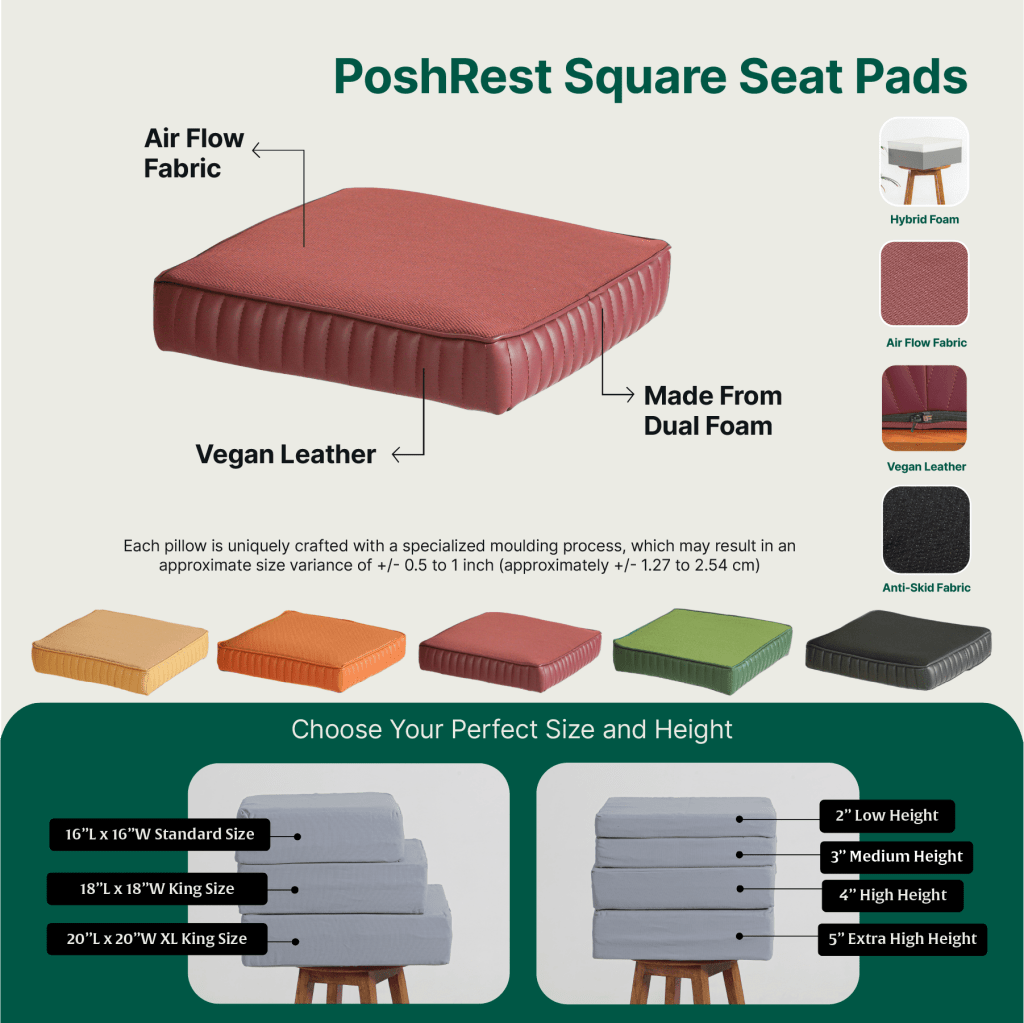 PoshRest Square Seat Pads

Air Flow Fabric

Made From Dual Foam

Vegan Leather

Hybrid Foam

Air Flow Fabric

Vegan Leather

Anti-Skid Fabric

Each pillow is uniquely crafted with a specialized moulding process, which may result in an approximate size variance of +/- 0.5 to 1 inch (approximately +/- 1.27 to 2.54 cm)

Choose Your Perfect Size and Height

16"L x 16"W Standard Size

18"L x 18"W King Size

20"L x 20"W XL King Size

2" Low Height

3" Medium Height

4" High Height

5" Extra High Height